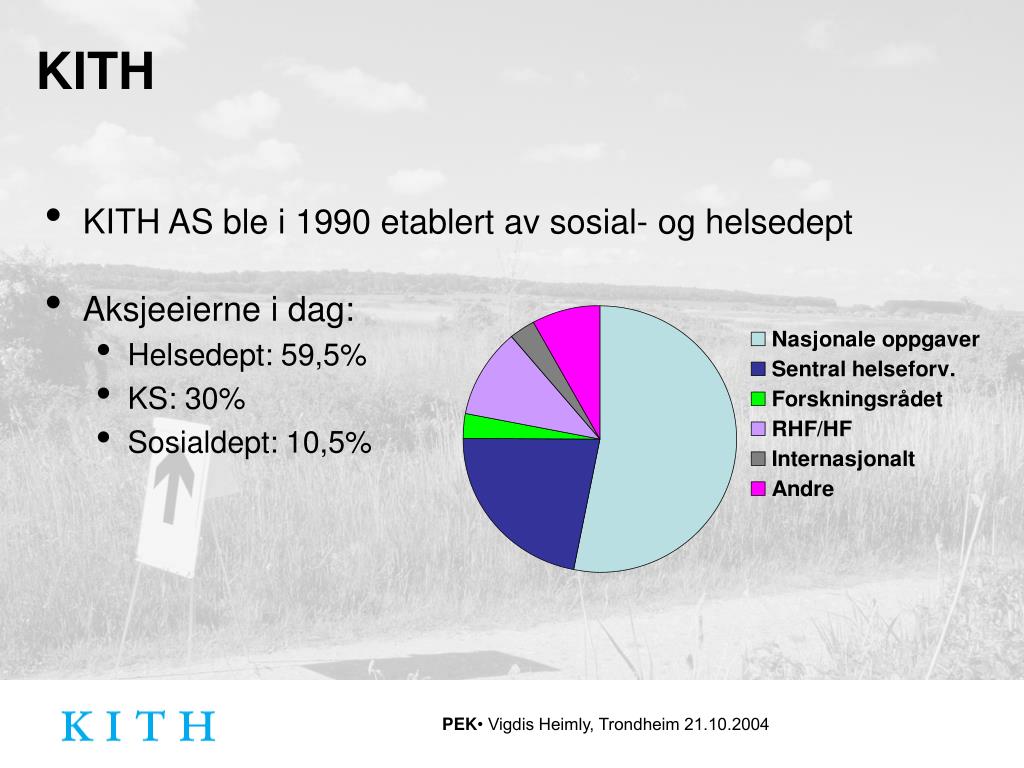 KITH

• KITH AS ble i 1990 etablert av sosial- og helsedept

• Aksjeeierne i dag:
  • Helsedept: 59,5%
  • KS: 30%
  • Sosialdept: 10,5%

Nasjonale oppgaver
Sentral helseforv.
Forskningsrådet
RHF/HF
Internasjonalt
Andre

KITH

PEK• Vigdis Heimly, Trondheim 21.10.2004